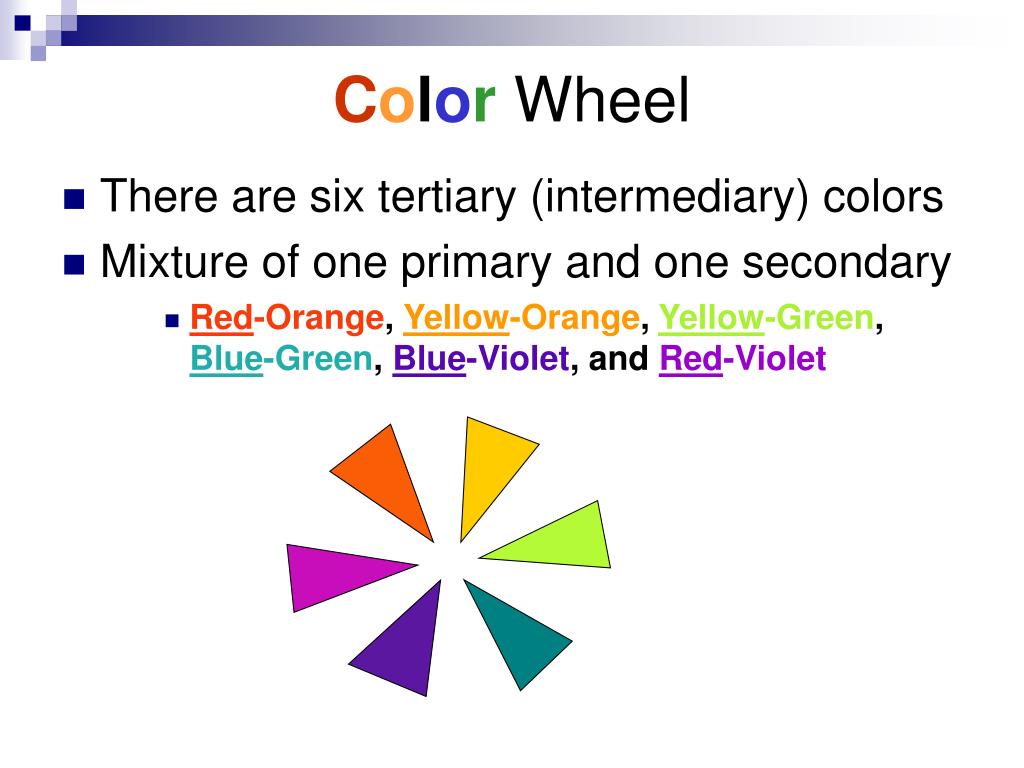 Color Wheel

There are six tertiary (intermediary) colors

Mixture of one primary and one secondary

Red-Orange, Yellow-Orange, Yellow-Green, Blue-Green, Blue-Violet, and Red-Violet